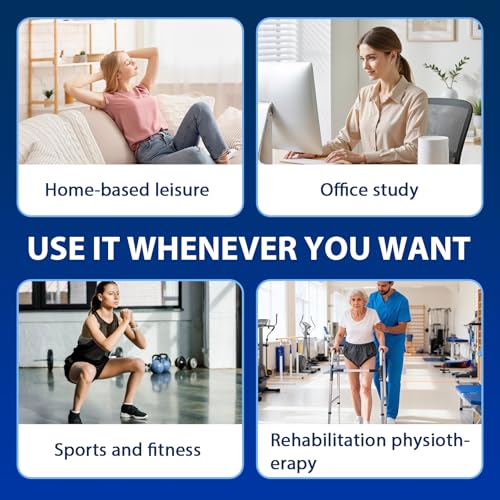 Home-based leisure

Office study

USE IT WHENEVER YOU WANT

Sports and fitness

Rehabilitation physiotherapy